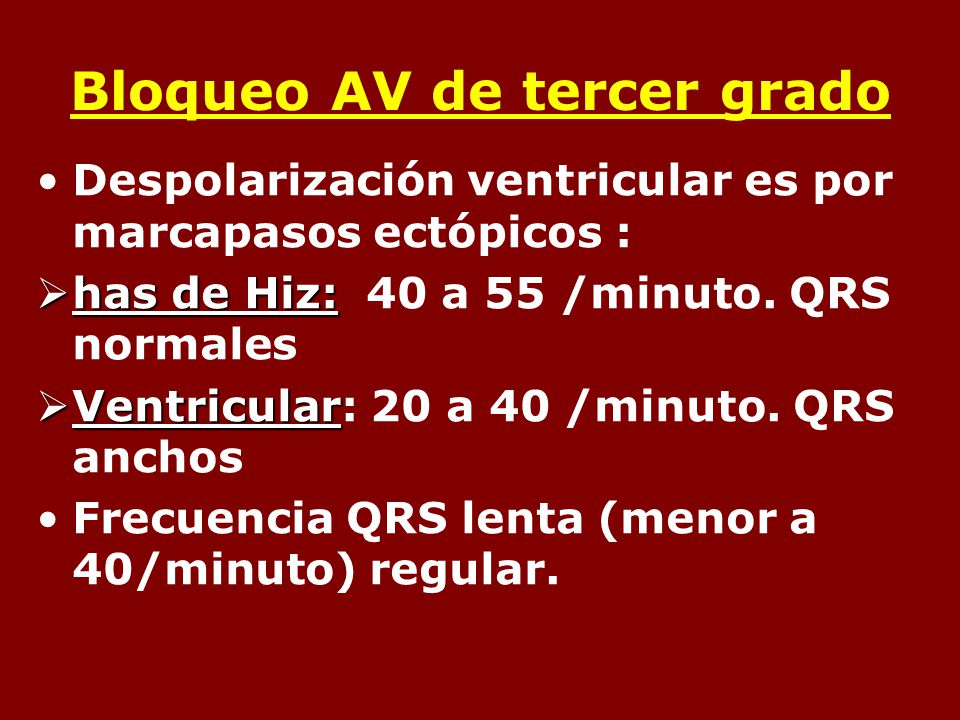 Bloqueo AV de tercer grado

• Despolarización ventricular es por marcapasos ectópicos :

➢ has de Hiz: 40 a 55 /minuto. QRS normales

➢ Ventricular: 20 a 40 /minuto. QRS anchos

• Frecuencia QRS lenta (menor a 40/minuto) regular.